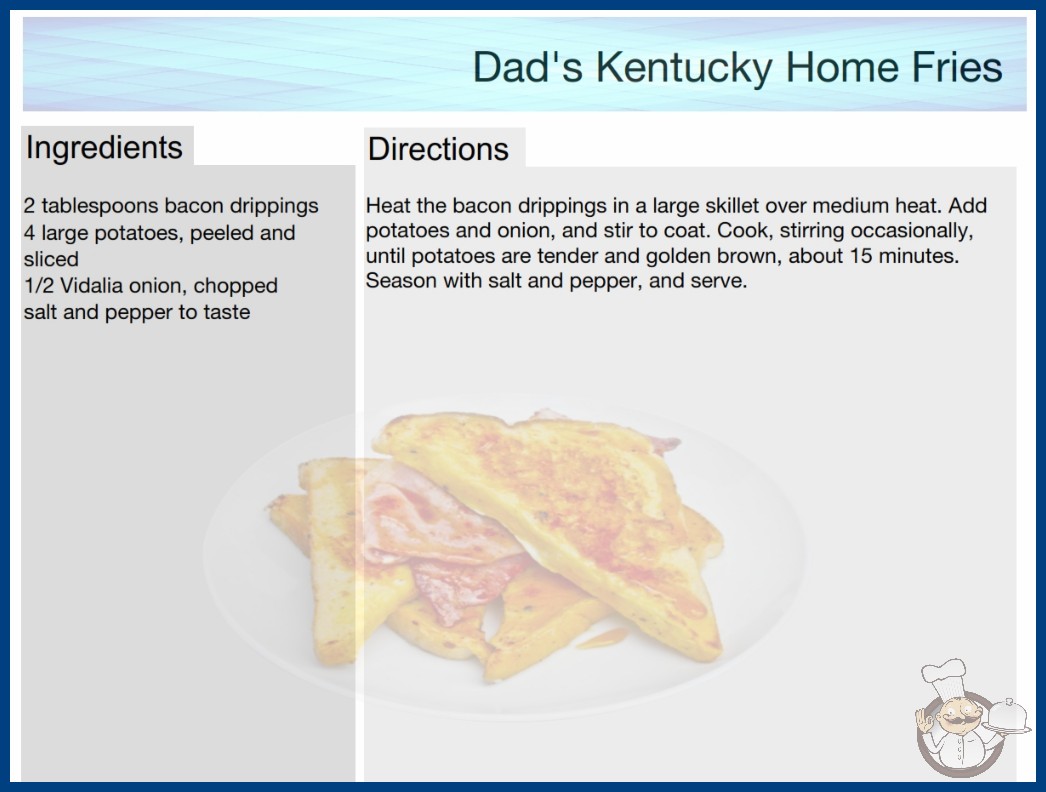 Dad's Kentucky Home Fries

Ingredients

2 tablespoons bacon drippings
4 large potatoes, peeled and sliced
1/2 Vidalia onion, chopped
salt and pepper to taste

Directions

Heat the bacon drippings in a large skillet over medium heat. Add potatoes and onion, and stir to coat. Cook, stirring occasionally, until potatoes are tender and golden brown, about 15 minutes. Season with salt and pepper, and serve.